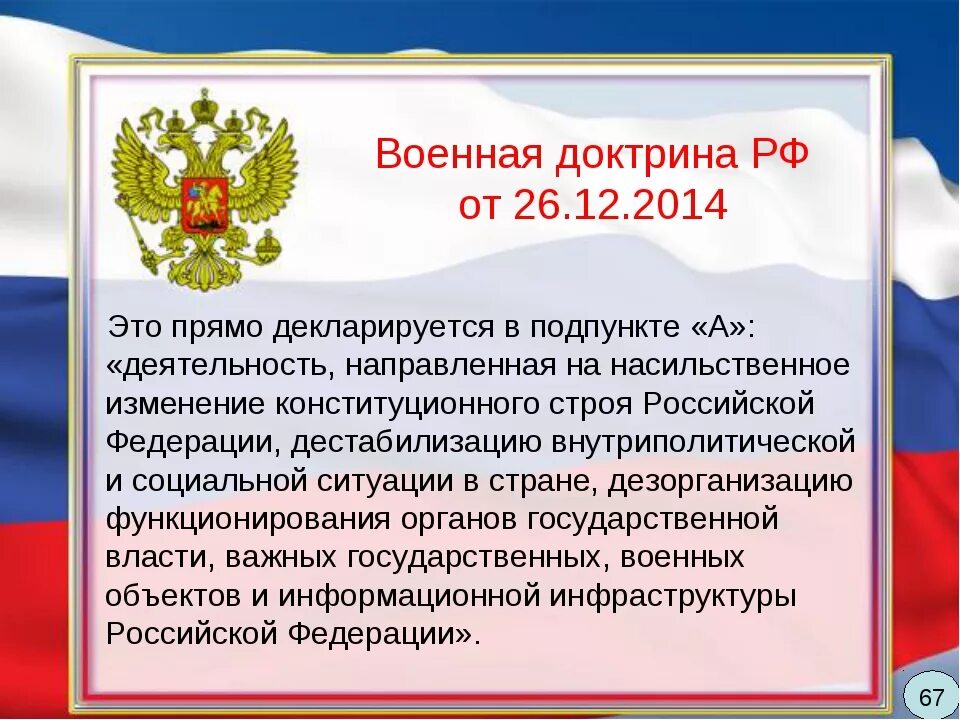 Военная доктрина РФ от 26.12.2014

Это прямо декларируется в подпункте «А»: «деятельность, направленная на насильственное изменение конституционного строя Российской Федерации, дестабилизацию внутриполитической и социальной ситуации в стране, дезорганизацию функционирования органов государственной власти, важных государственных, военных объектов и информационной инфраструктуры Российской Федерации».

67